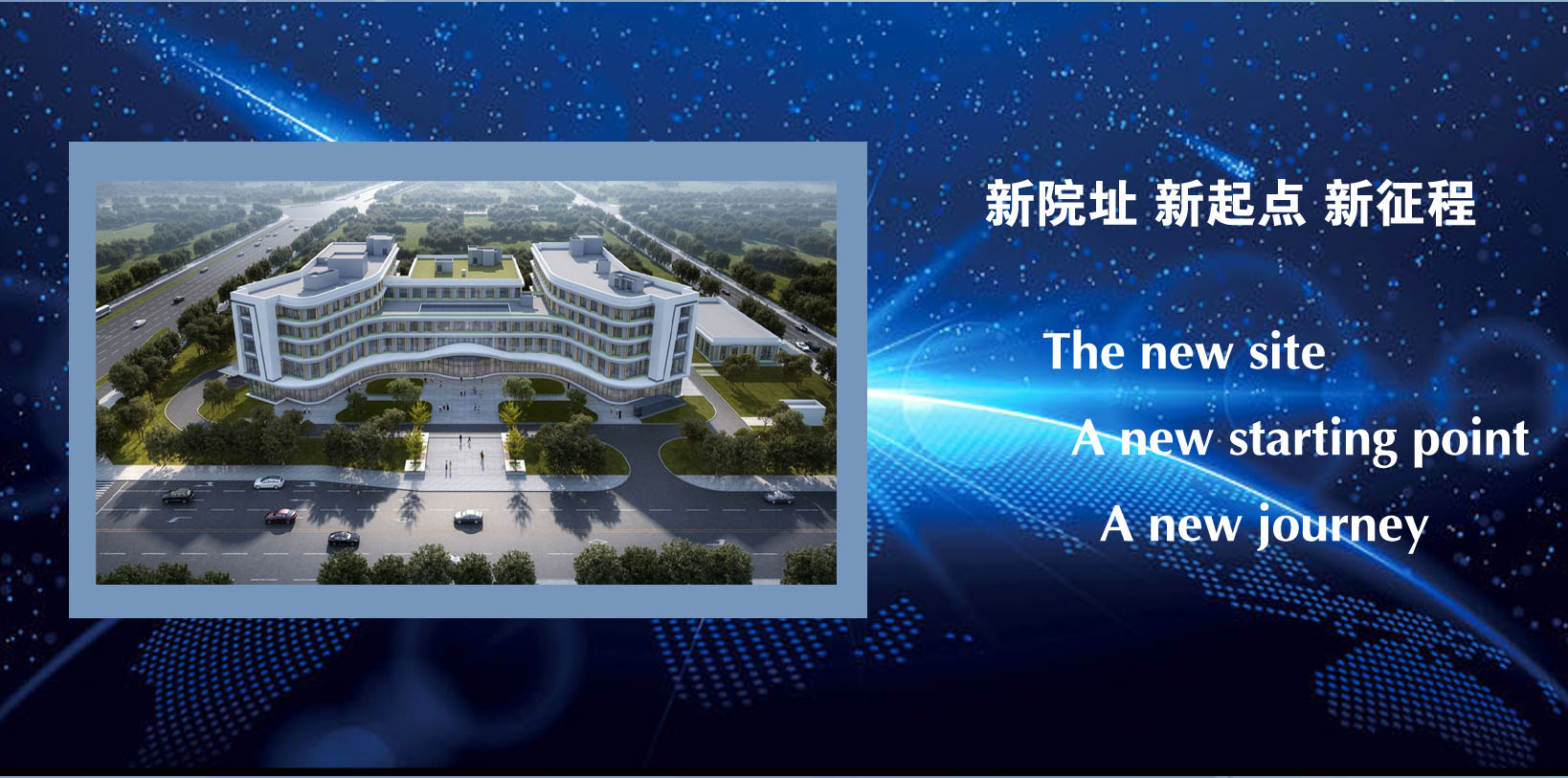 新院址 新起点 新征程

The new site

A new starting point

A new journey